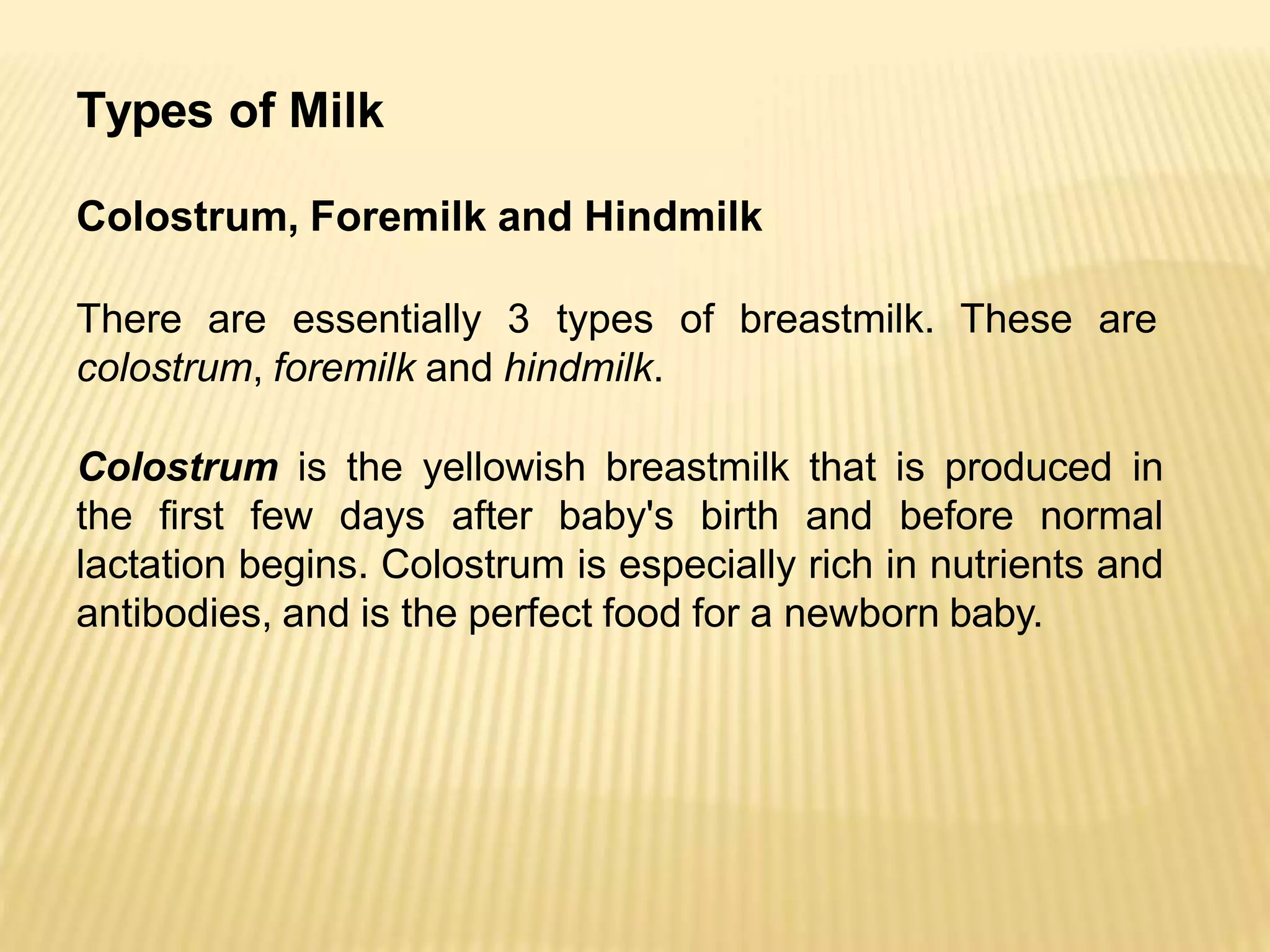 Types of Milk

Colostrum, Foremilk and Hindmilk

There are essentially 3 types of breastmilk. These are colostrum, foremilk and hindmilk.

Colostrum is the yellowish breastmilk that is produced in the first few days after baby's birth and before normal lactation begins. Colostrum is especially rich in nutrients and antibodies, and is the perfect food for a newborn baby.